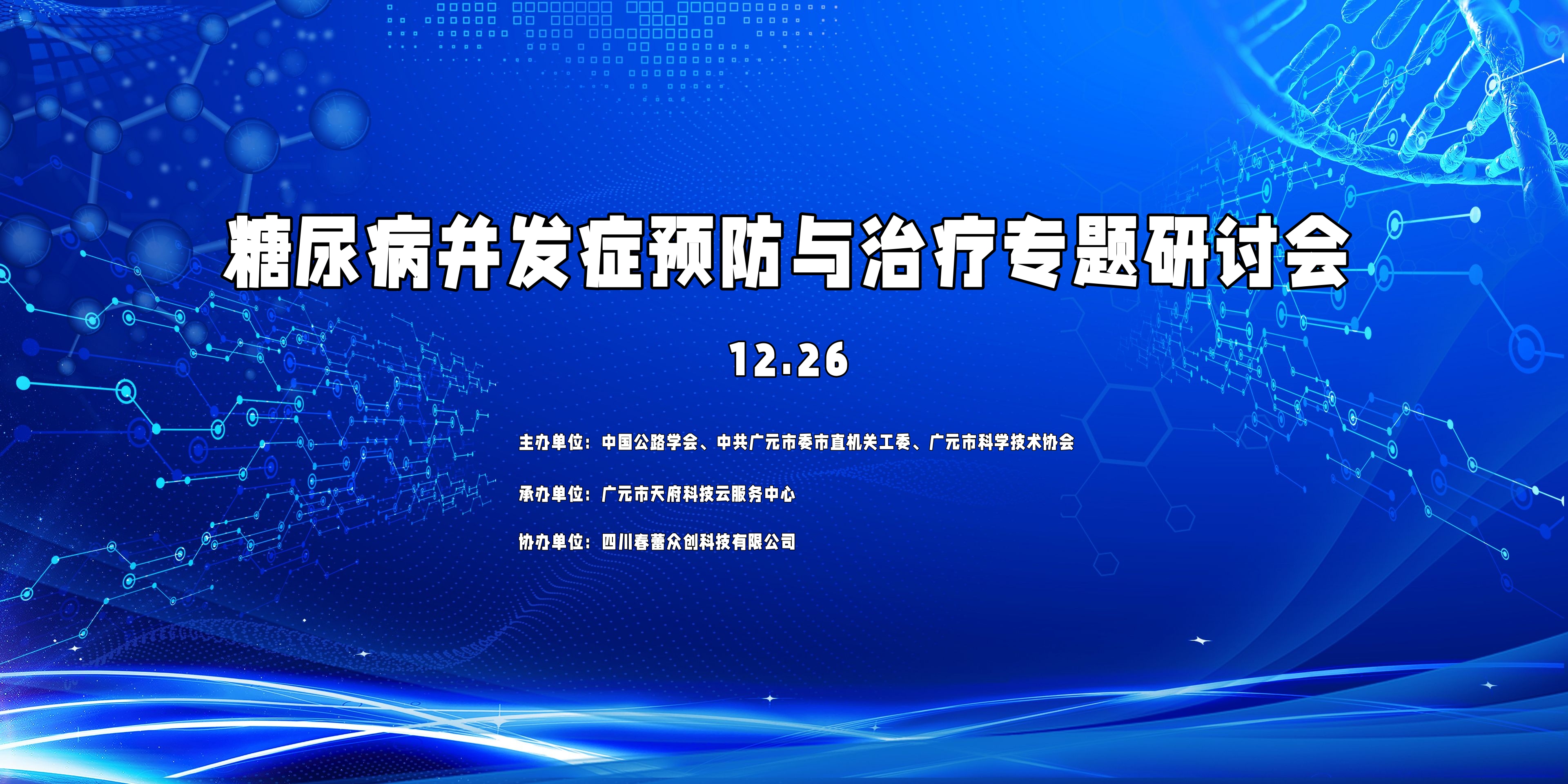 糖尿病并发症预防与治疗专题研讨会

12.26

主办单位：中国公路学会、中共广元市委市直机关工委、广元市科学技术协会

承办单位：广元市天府科技云服务中心

协办单位：四川春蕾众创科技有限公司